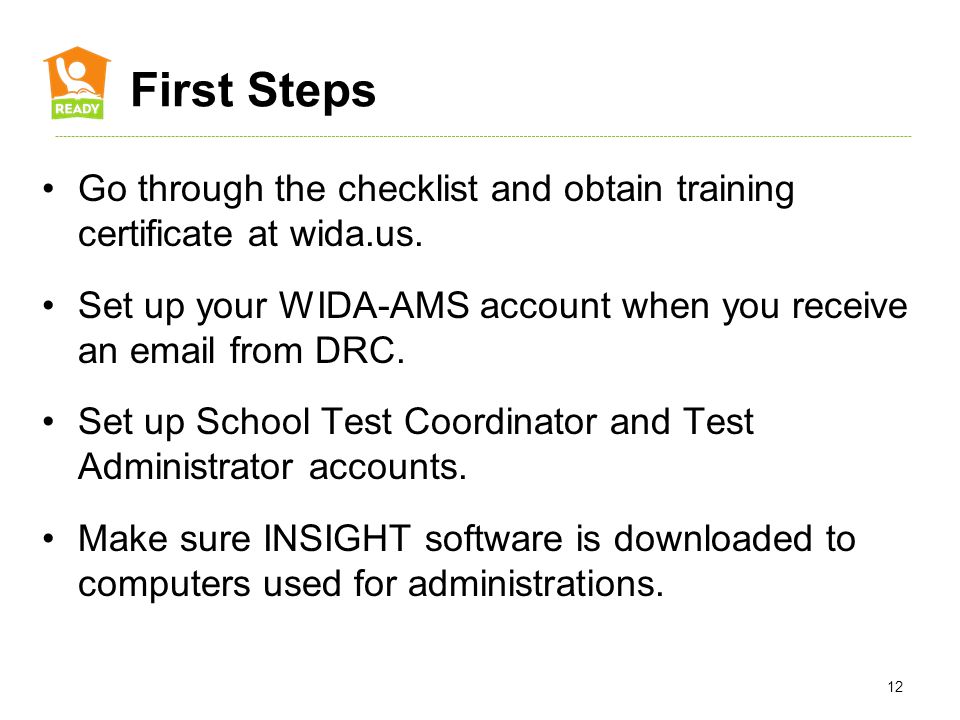 READY

First Steps

• Go through the checklist and obtain training certificate at wida.us.

• Set up your WIDA-AMS account when you receive an email from DRC.

• Set up School Test Coordinator and Test Administrator accounts.

• Make sure INSIGHT software is downloaded to computers used for administrations.

12